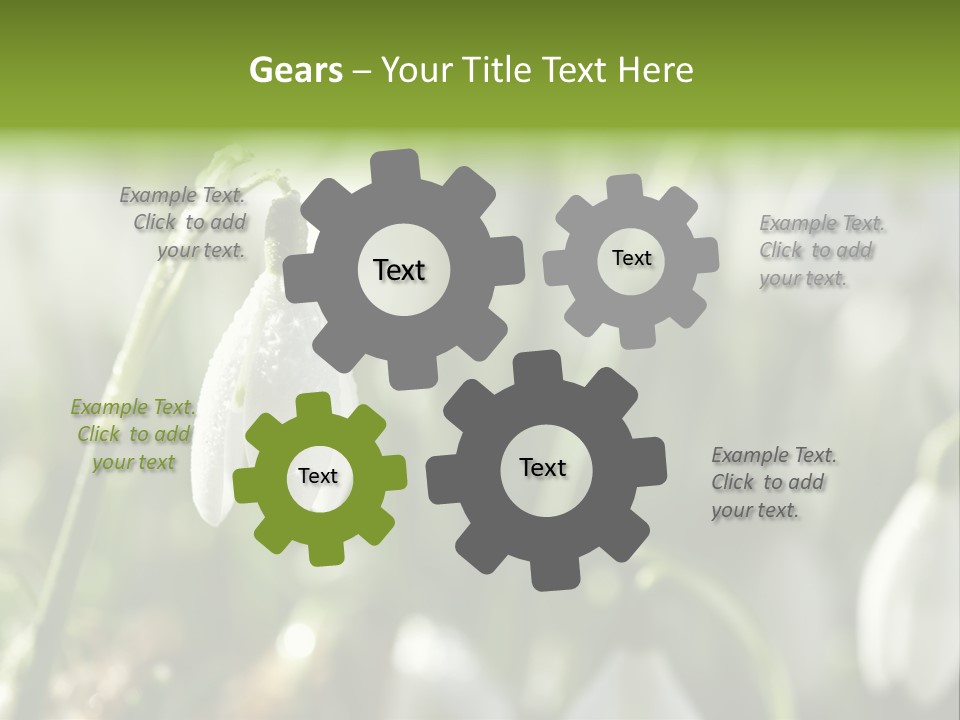 Gears – Your Title Text Here

Example Text. Click to add your text.

Text

Text

Example Text. Click to add your text.

Example Text. Click to add your text

Text

Text

Example Text. Click to add your text.